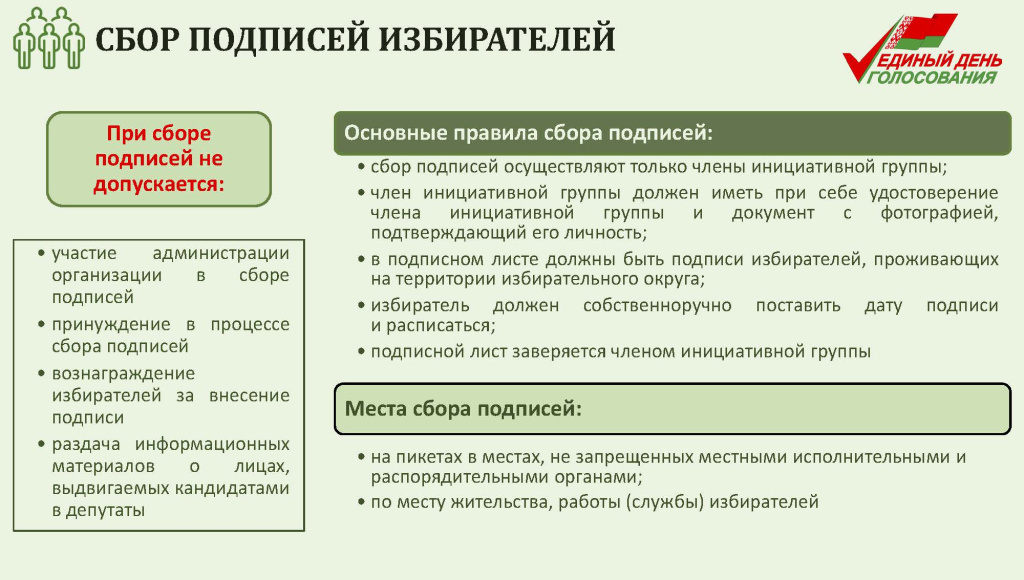 СБОР ПОДПИСЕЙ ИЗБИРАТЕЛЕЙ

ЕДИНЫЙ ДЕНЬ ГОЛОСОВАНИЯ

При сборе подписей не допускается:

• участие администрации организации в сборе подписей
• принуждение в процессе сбора подписей
• вознаграждение избирателей за внесение подписи
• раздача информационных материалов о лицах, выдвигаемых кандидатами в депутаты

Основные правила сбора подписей:

• сбор подписей осуществляют только члены инициативной группы;
• член инициативной группы должен иметь при себе удостоверение члена инициативной группы и документ с фотографией, подтверждающий его личность;
• в подписном листе должны быть подписи избирателей, проживающих на территории избирательного округа;
• избиратель должен собственноручно поставить дату подписи и расписаться;
• подписной лист заверяется членом инициативной группы

Места сбора подписей:

• на пикетах в местах, не запрещенных местными исполнительными и распорядительными органами;
• по месту жительства, работы (службы) избирателей